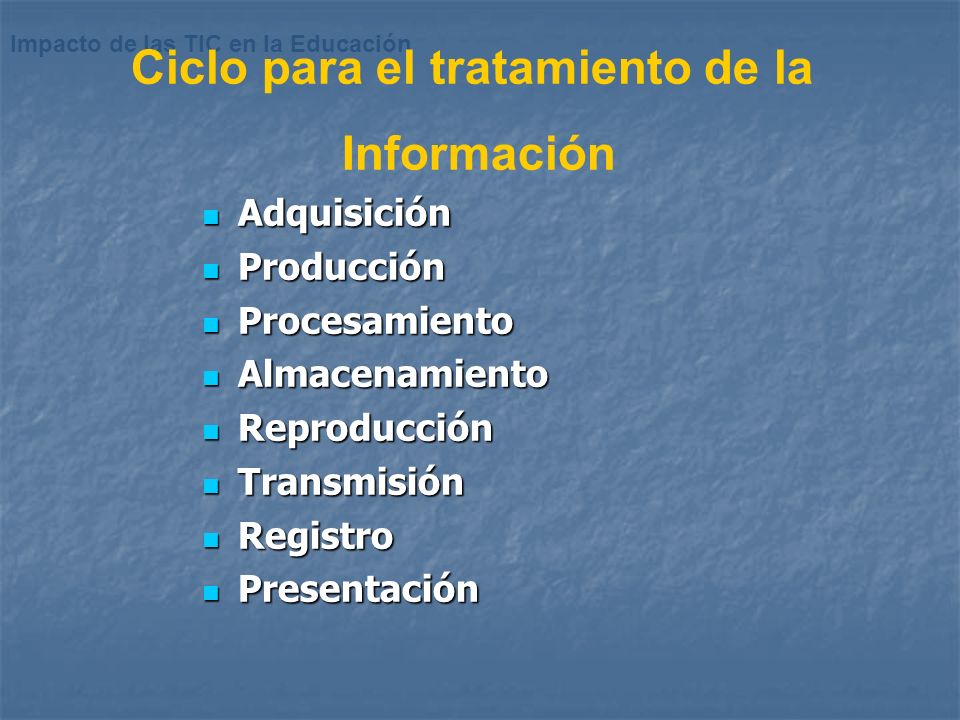 Impacto de las TIC en la Educación

Ciclo para el tratamiento de la Información

- Adquisición
- Producción
- Procesamiento
- Almacenamiento
- Reproducción
- Transmisión
- Registro
- Presentación